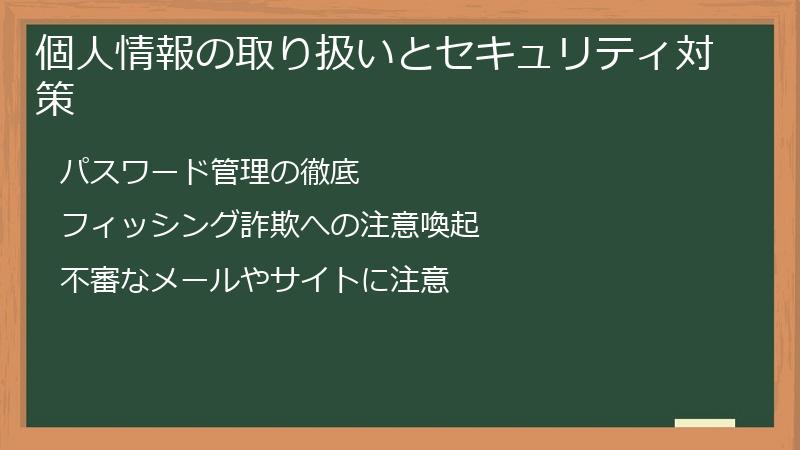 個人情報の取り扱いとセキュリティ対策

パスワード管理の徹底

フィッシング詐欺への注意喚起

不審なメールやサイトに注意